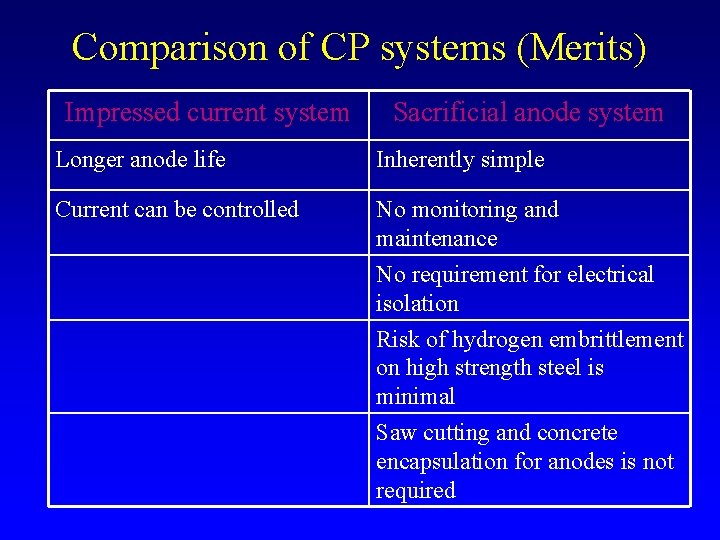 Comparison of CP systems (Merits)

| Impressed current system | Sacrificial anode system |
|---|---|
| Longer anode life | Inherently simple |
| Current can be controlled | No monitoring and maintenance |
| | No requirement for electrical isolation |
| | Risk of hydrogen embrittlement on high strength steel is minimal |
| | Saw cutting and concrete encapsulation for anodes is not required |